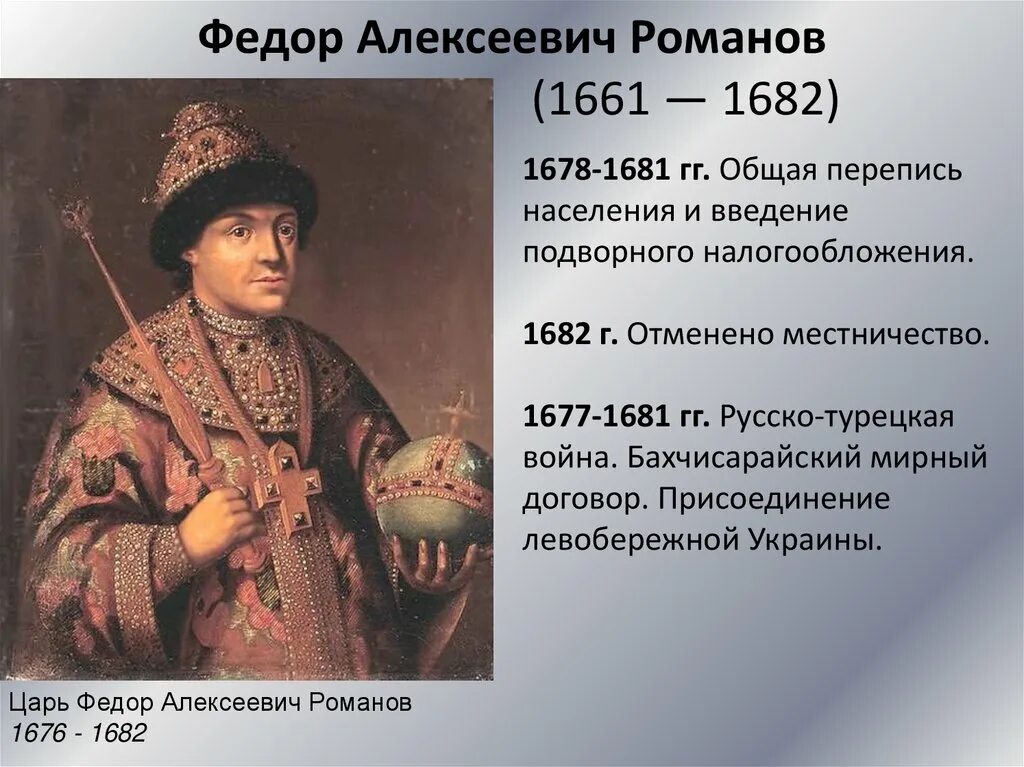 Федор Алексеевич Романов
(1661 — 1682)

1678-1681 гг. Общая перепись населения и введение подворного налогообложения.

1682 г. Отменено местничество.

1677-1681 гг. Русско-турецкая война. Бахчисарайский мирный договор. Присоединение левобережной Украины.

Царь Федор Алексеевич Романов
1676 - 1682